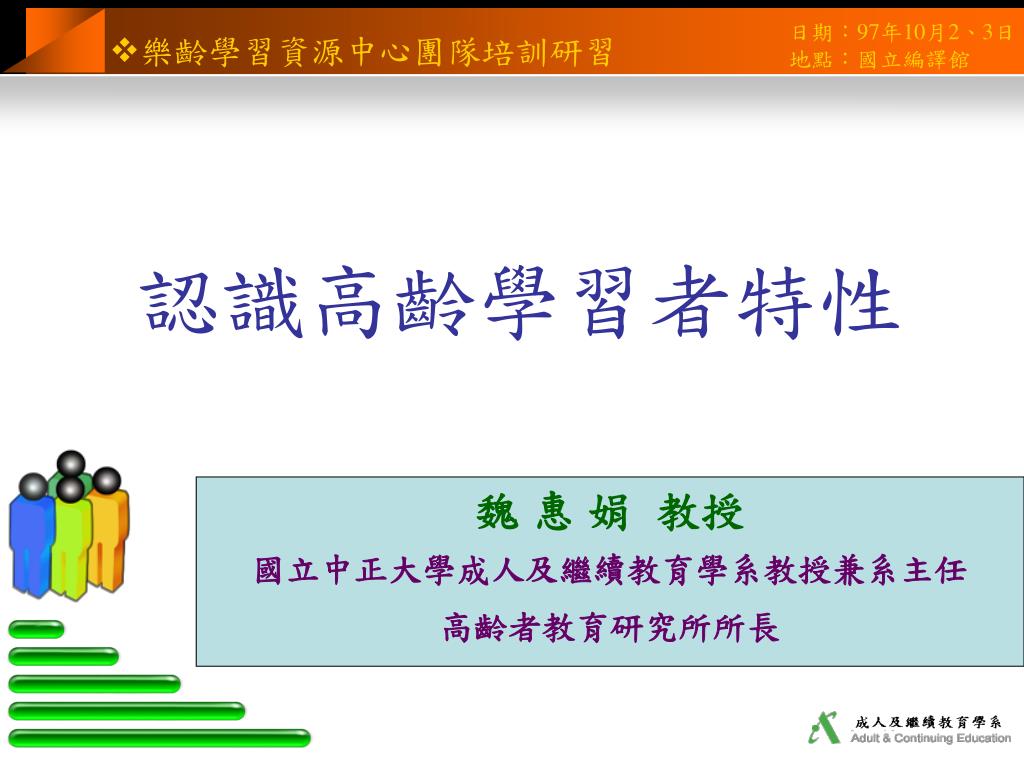 ❖樂齡學習資源中心團隊培訓研習

日期：97年10月2、3日
地點：國立編譯館

認識高齡學習者特性

魏 惠 娟 教授
國立中正大學成人及繼續教育學系教授兼系主任
高齡者教育研究所所長

成人及繼續教育學系
Adult & Continuing Education